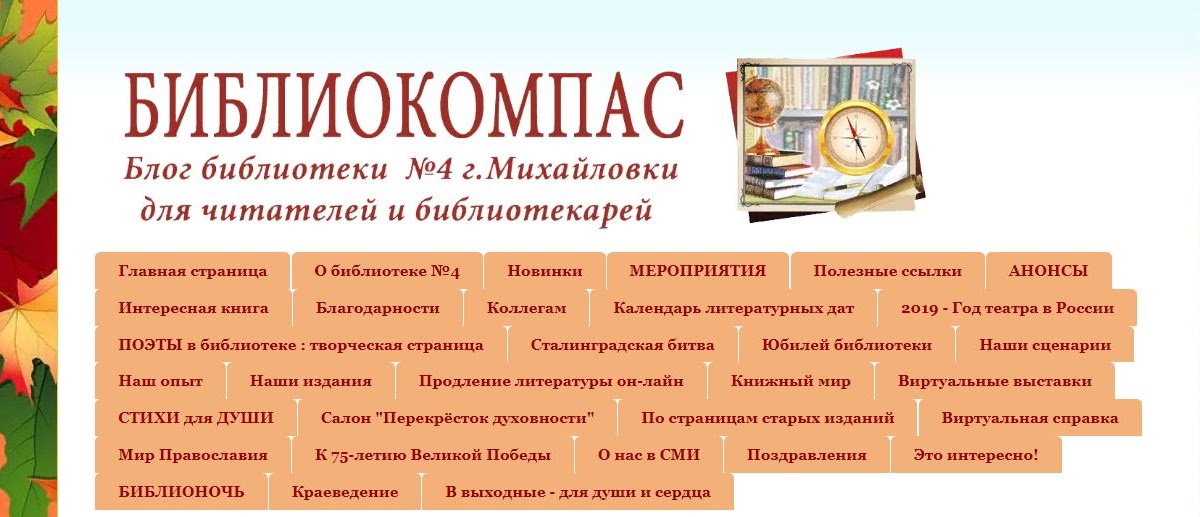 БИБЛИОКОМПАС
Блог библиотеки №4 г.Михайловки для читателей и библиотекарей

Главная страница
О библиотеке №4
Новинки
МЕРОПРИЯТИЯ
Полезные ссылки
АНОНСЫ
Интересная книга
Благодарности
Коллегам
Календарь литературных дат
2019 - Год театра в России
ПОЭТЫ в библиотеке : творческая страница
Сталинградская битва
Юбилей библиотеки
Наши сценарии
Наш опыт
Наши издания
Продление литературы он-лайн
Книжный мир
Виртуальные выставки
СТИХИ для ДУШИ
Салон "Перекрёсток духовности"
По страницам старых изданий
Виртуальная справка
Мир Православия
К 75-летию Великой Победы
О нас в СМИ
Поздравления
Это интересно!
БИБЛИОНОЧЬ
Краеведение
В выходные - для души и сердца